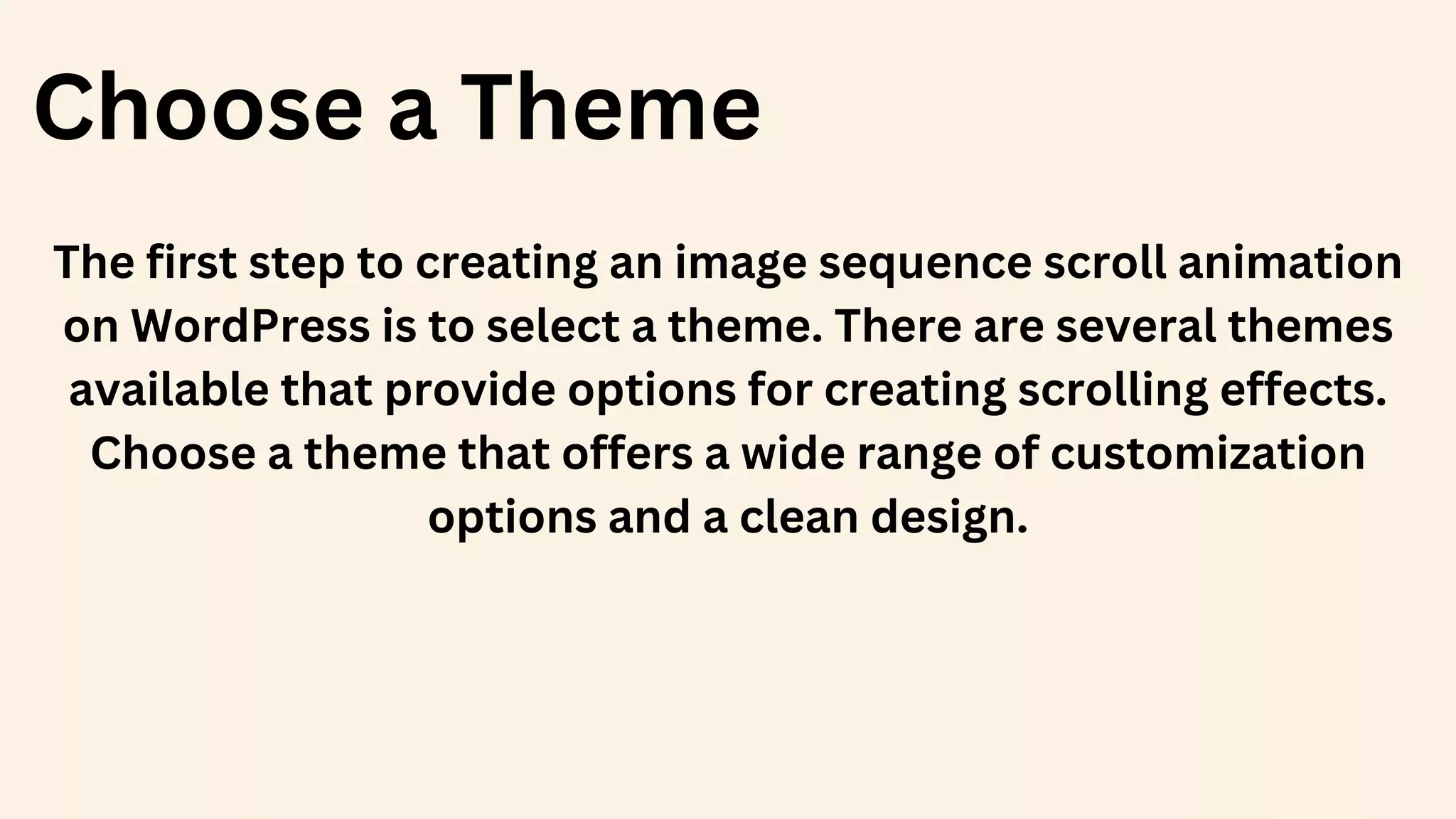 Choose a Theme

The first step to creating an image sequence scroll animation on WordPress is to select a theme. There are several themes available that provide options for creating scrolling effects. Choose a theme that offers a wide range of customization options and a clean design.